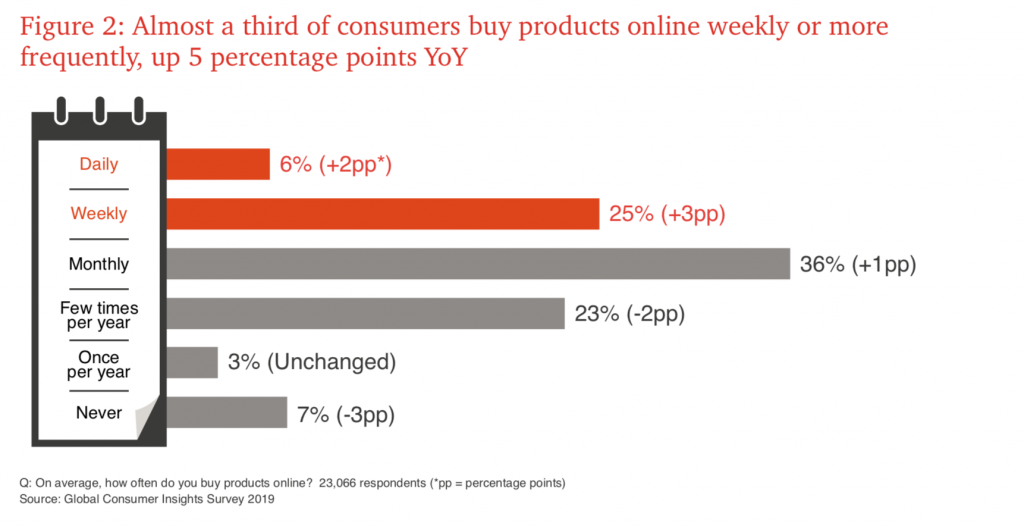 Figure 2: Almost a third of consumers buy products online weekly or more frequently, up 5 percentage points YoY

Daily
6% (+2pp*)

Weekly
25% (+3pp)

Monthly
36% (+1pp)

Few times per year
23% (-2pp)

Once per year
3% (Unchanged)

Never
7% (-3pp)

Q: On average, how often do you buy products online? 23,066 respondents (*pp = percentage points)
Source: Global Consumer Insights Survey 2019